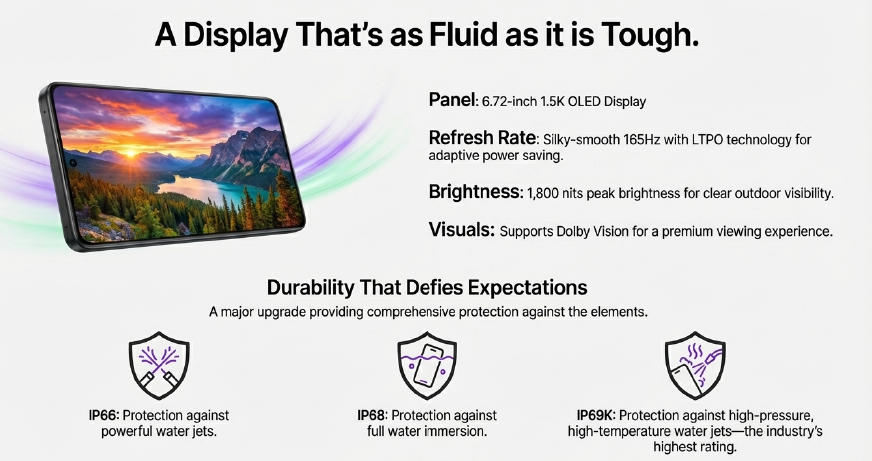 A Display That's as Fluid as it is Tough.

Panel: 6.72-inch 1.5K OLED Display

Refresh Rate: Silky-smooth 165Hz with LTPO technology for adaptive power saving.

Brightness: 1,800 nits peak brightness for clear outdoor visibility.

Visuals: Supports Dolby Vision for a premium viewing experience.

Durability That Defies Expectations

A major upgrade providing comprehensive protection against the elements.

IP66: Protection against powerful water jets.

IP68: Protection against full water immersion.

IP69K: Protection against high-pressure, high-temperature water jets—the industry's highest rating.